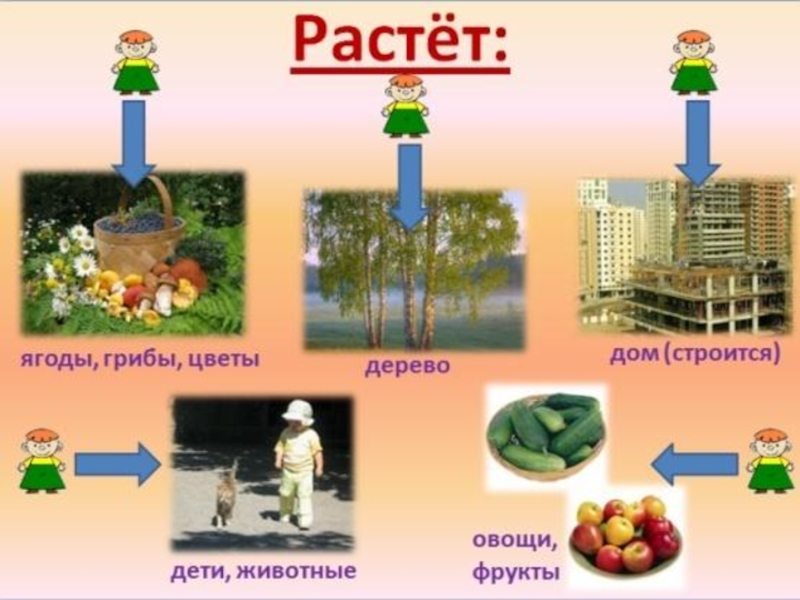 Растёт:

ягоды, грибы, цветы

дерево

дом (строится)

дети, животные

овощи, фрукты